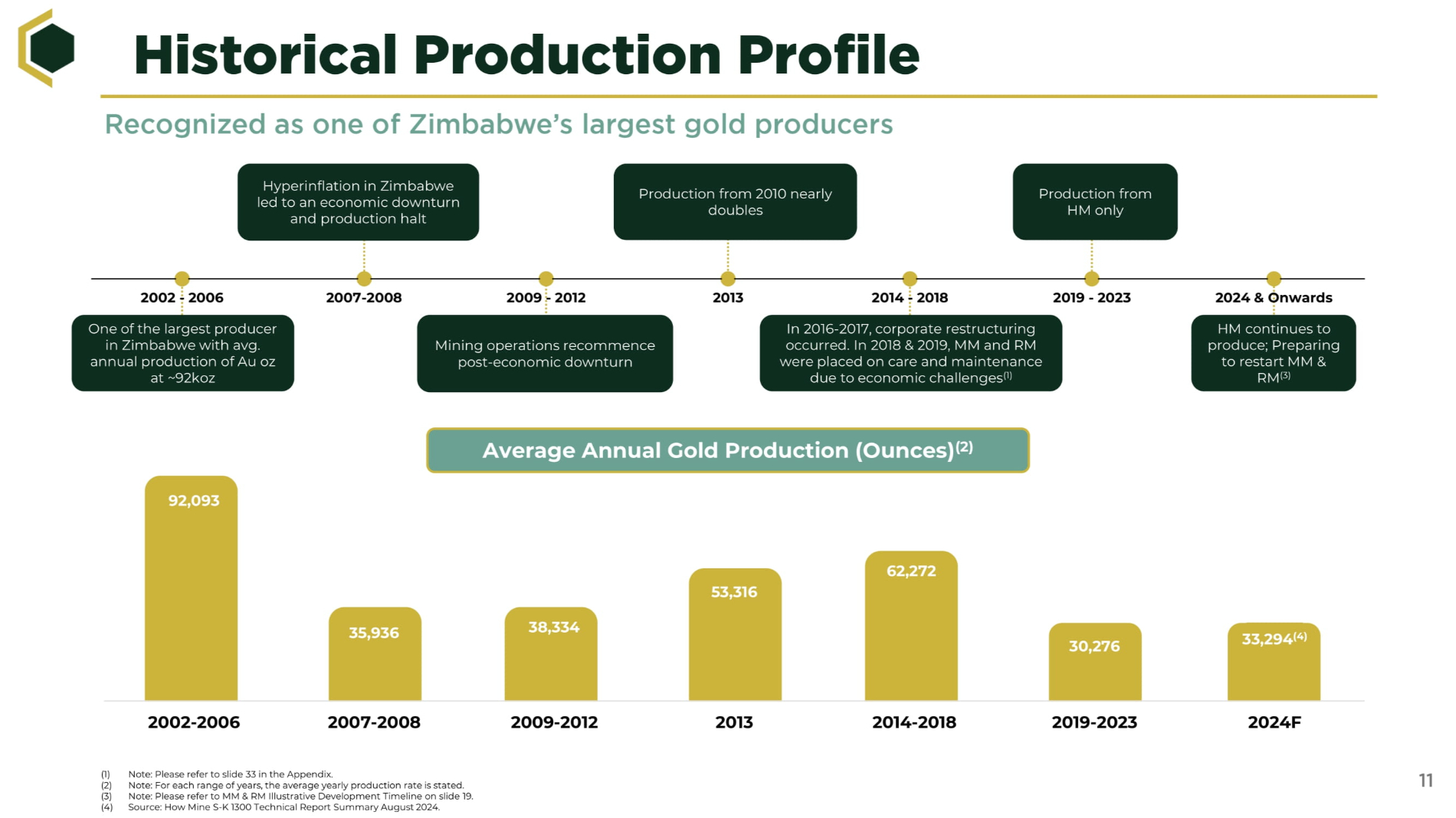 Historical Production Profile

Recognized as one of Zimbabwe's largest gold producers

Hyperinflation in Zimbabwe led to an economic downturn and production halt

Production from 2010 nearly doubles

Production from HM only

2002 - 2006

2007-2008

2009 - 2012

2013

2014 - 2018

2019 - 2023

2024 & Onwards

One of the largest producer in Zimbabwe with avg. annual production of Au oz at ~92koz

Mining operations recommence post-economic downturn

In 2016-2017, corporate restructuring occurred. In 2018 & 2019, MM and RM were placed on care and maintenance due to economic challenges$^{(1)}$

HM continues to produce; Preparing to restart MM & RM$^{(3)}$

Average Annual Gold Production (Ounces)$^{(2)}$

92,093

35,936

38,334

53,316

62,272

30,276

33,294$^{(4)}$

2002-2006

2007-2008

2009-2012

2013

2014-2018

2019-2023

2024F

(1) Note: Please refer to slide 33 in the Appendix.
(2) Note: For each range of years, the average yearly production rate is stated.
(3) Note: Please refer to MM & RM Illustrative Development Timeline on slide 19.
(4) Source: How Mine S-K 1300 Technical Report Summary August 2024.

11